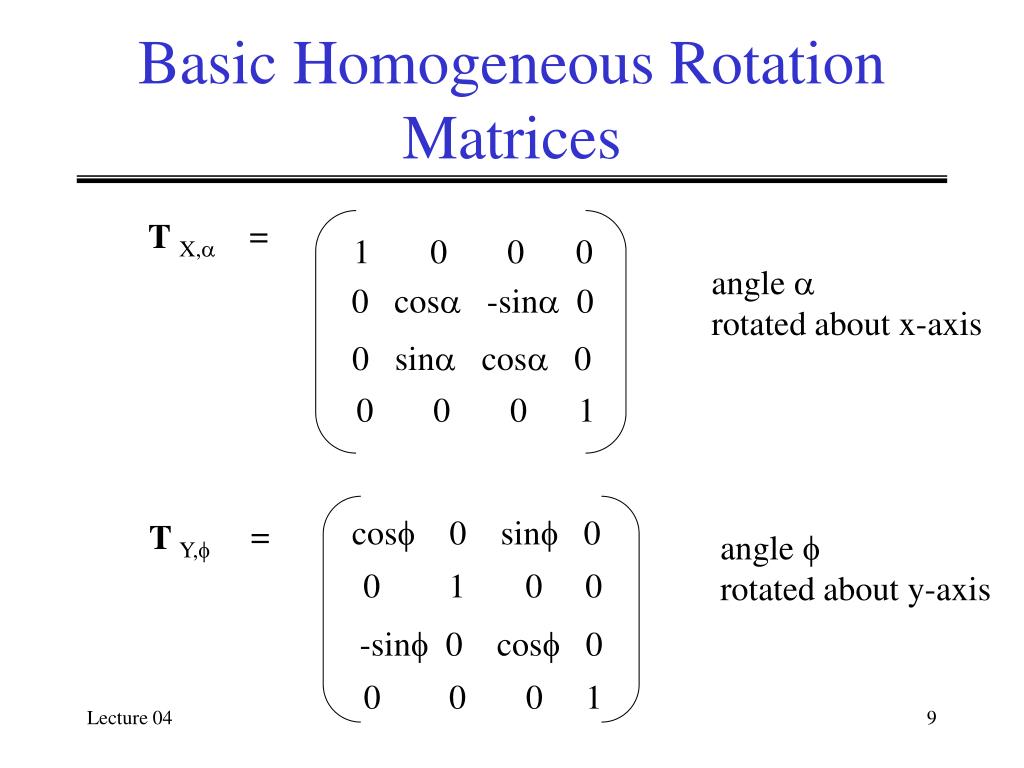 Basic Homogeneous Rotation Matrices

$\mathbf{T}_{X,\alpha} = \begin{pmatrix} 1 & 0 & 0 & 0 \\ 0 & \cos\alpha & -\sin\alpha & 0 \\ 0 & \sin\alpha & \cos\alpha & 0 \\ 0 & 0 & 0 & 1 \end{pmatrix}$

angle $\alpha$
rotated about x-axis

$\mathbf{T}_{Y,\phi} = \begin{pmatrix} \cos\phi & 0 & \sin\phi & 0 \\ 0 & 1 & 0 & 0 \\ -\sin\phi & 0 & \cos\phi & 0 \\ 0 & 0 & 0 & 1 \end{pmatrix}$

angle $\phi$
rotated about y-axis

Lecture 04

9